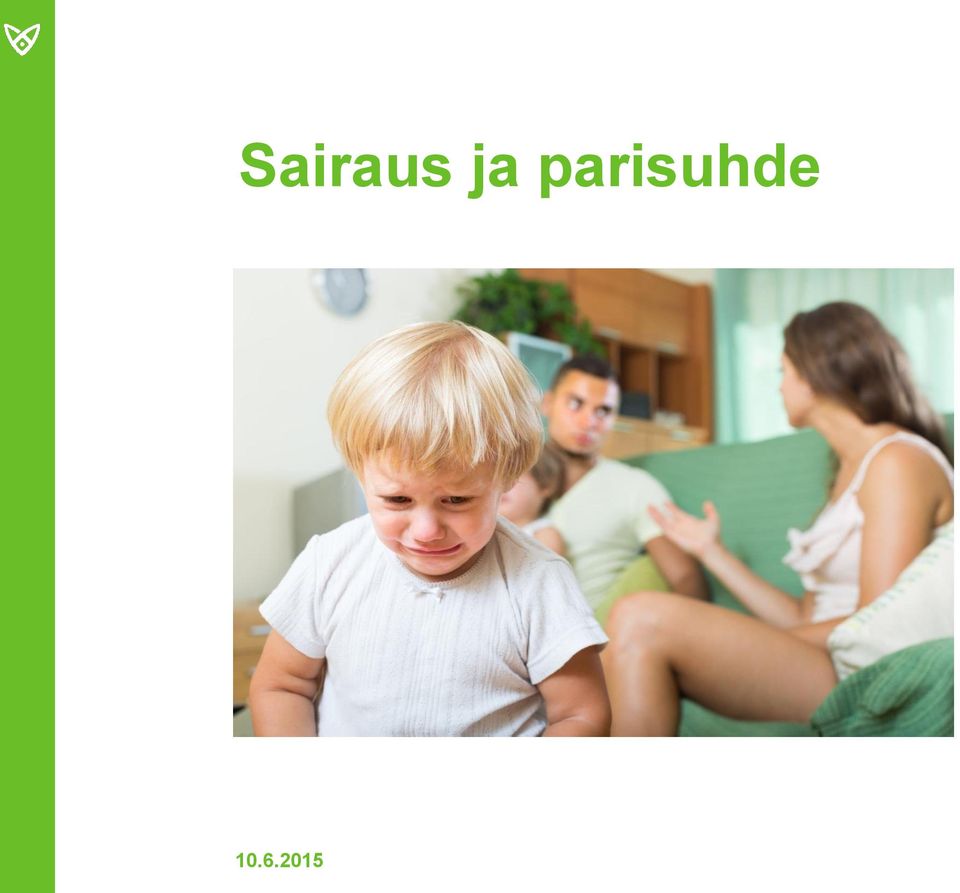 Sairaus ja parisuhde

10.6.2015